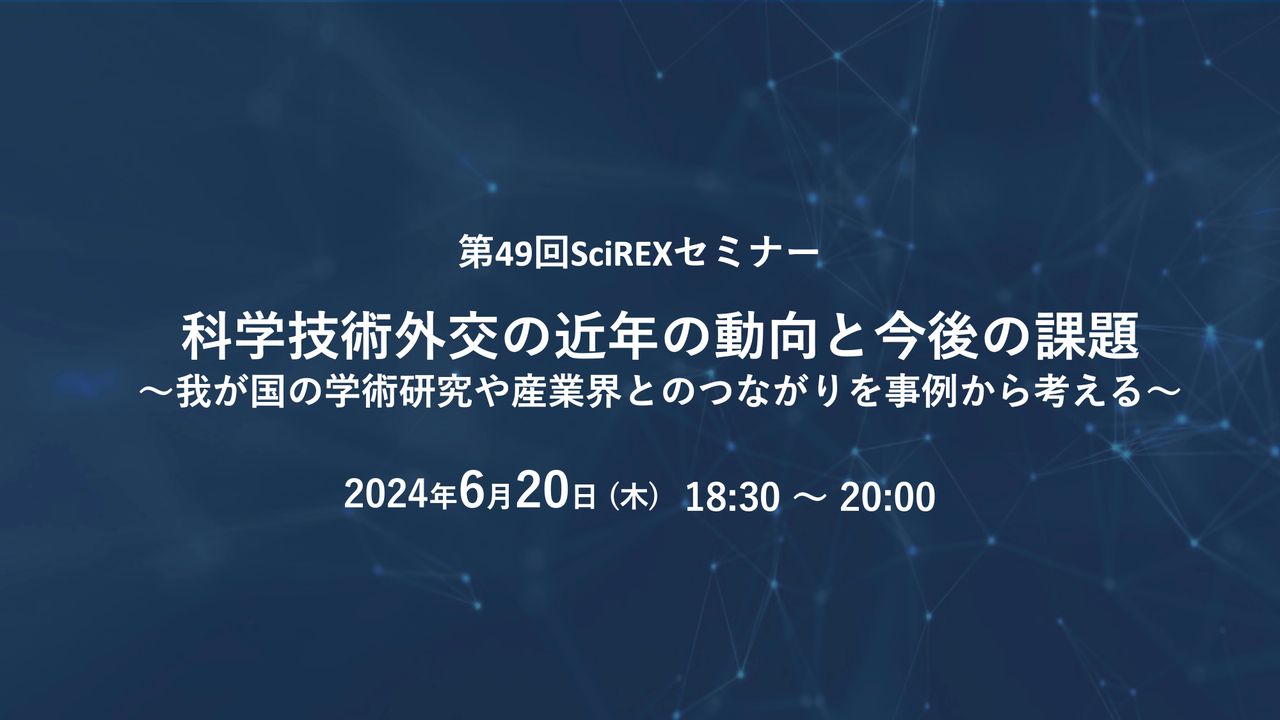 第49回SciREXセミナー

科学技術外交の近年の動向と今後の課題
～我が国の学術研究や産業界とのつながりを事例から考える～

2024年6月20日（木） 18:30 ～ 20:00